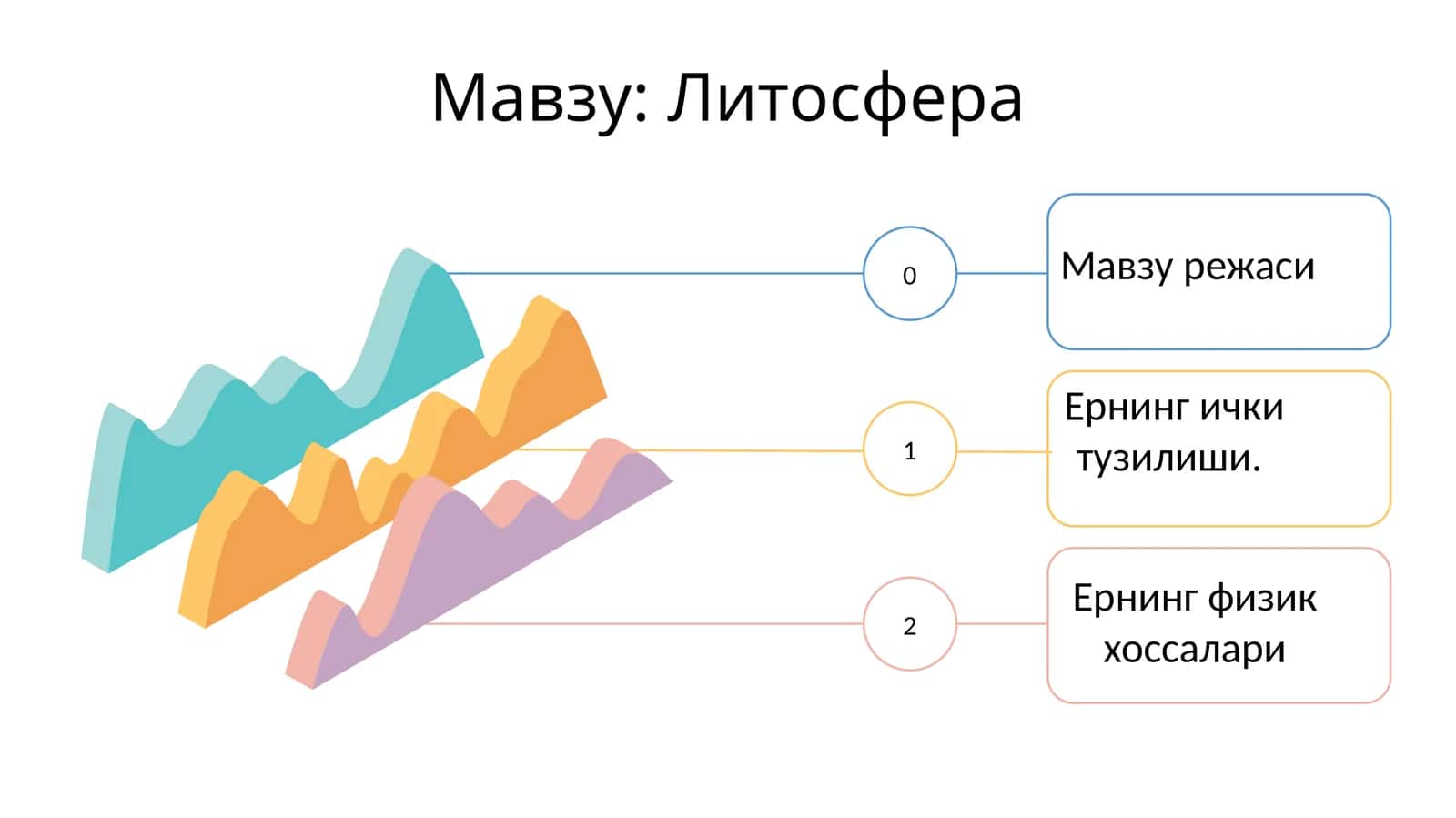 Мавзу: Литосфера

0

Мавзу режаси

1

Ернинг ички тузилиши.

2

Ернинг физик хоссалари